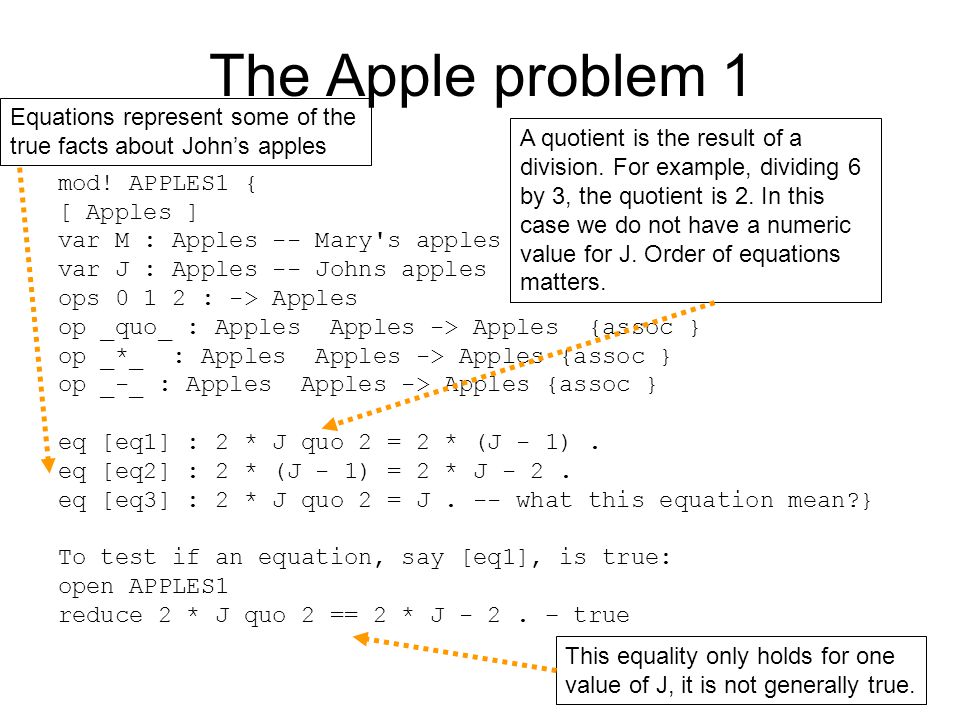 The Apple problem 1

Equations represent some of the true facts about John's apples

A quotient is the result of a division. For example, dividing 6 by 3, the quotient is 2. In this case we do not have a numeric value for J. Order of equations matters.

mod! APPLES1 {
[ Apples ]
var M : Apples -- Mary's apples
var J : Apples -- Johns apples
ops 0 1 2 : -> Apples
op _quo_ : Apples Apples -> Apples {assoc }
op _*_ : Apples Apples -> Apples {assoc }
op _-_ : Apples Apples -> Apples {assoc }

eq [eq1] : 2 * J quo 2 = 2 * (J - 1) .
eq [eq2] : 2 * (J - 1) = 2 * J - 2 .
eq [eq3] : 2 * J quo 2 = J . -- what this equation mean?}

To test if an equation, say [eq1], is true:
open APPLES1
reduce 2 * J quo 2 == 2 * J - 2 . – true

This equality only holds for one value of J, it is not generally true.